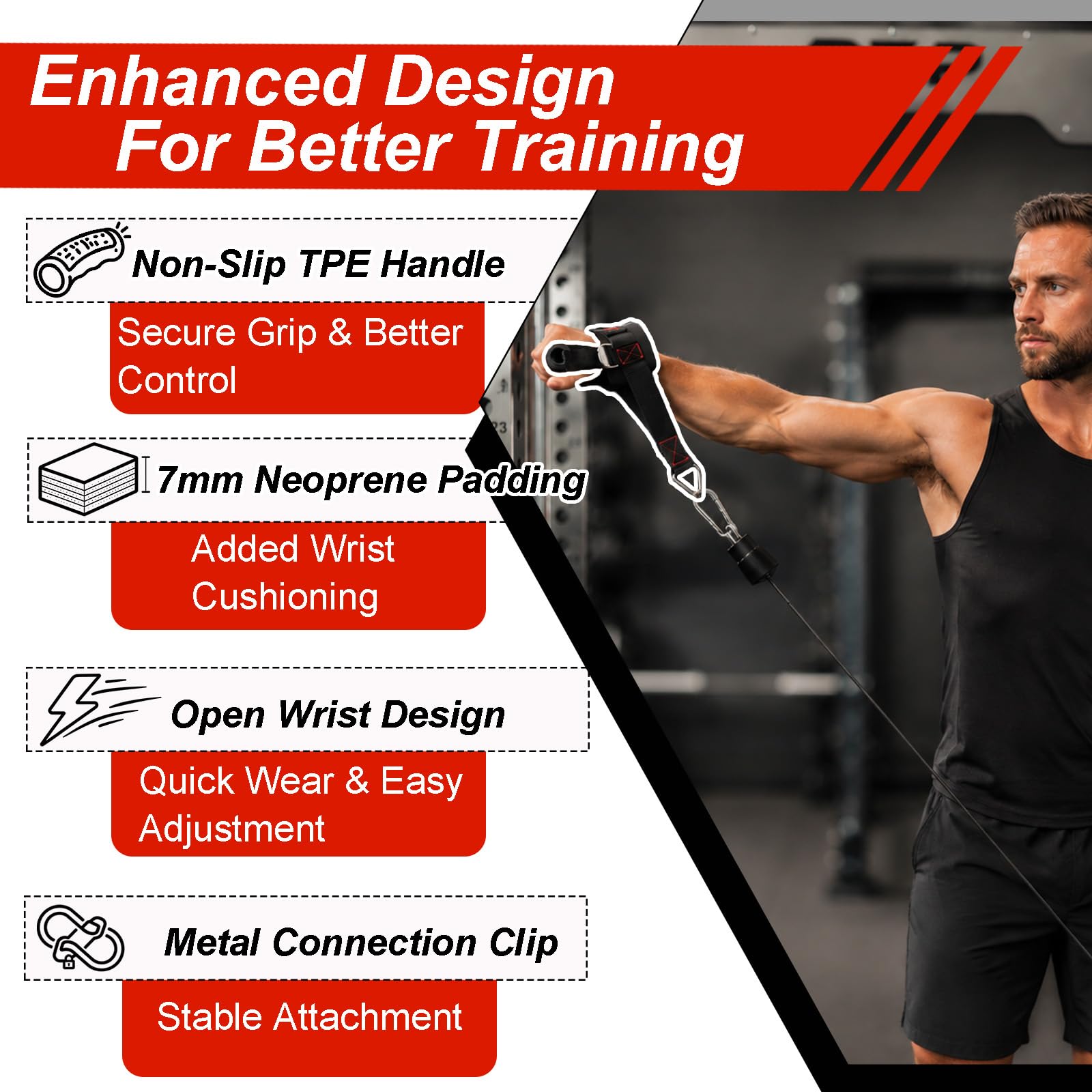 Enhanced Design
For Better Training

Non-Slip TPE Handle

Secure Grip & Better Control

7mm Neoprene Padding

Added Wrist Cushioning

Open Wrist Design

Quick Wear & Easy Adjustment

Metal Connection Clip

Stable Attachment